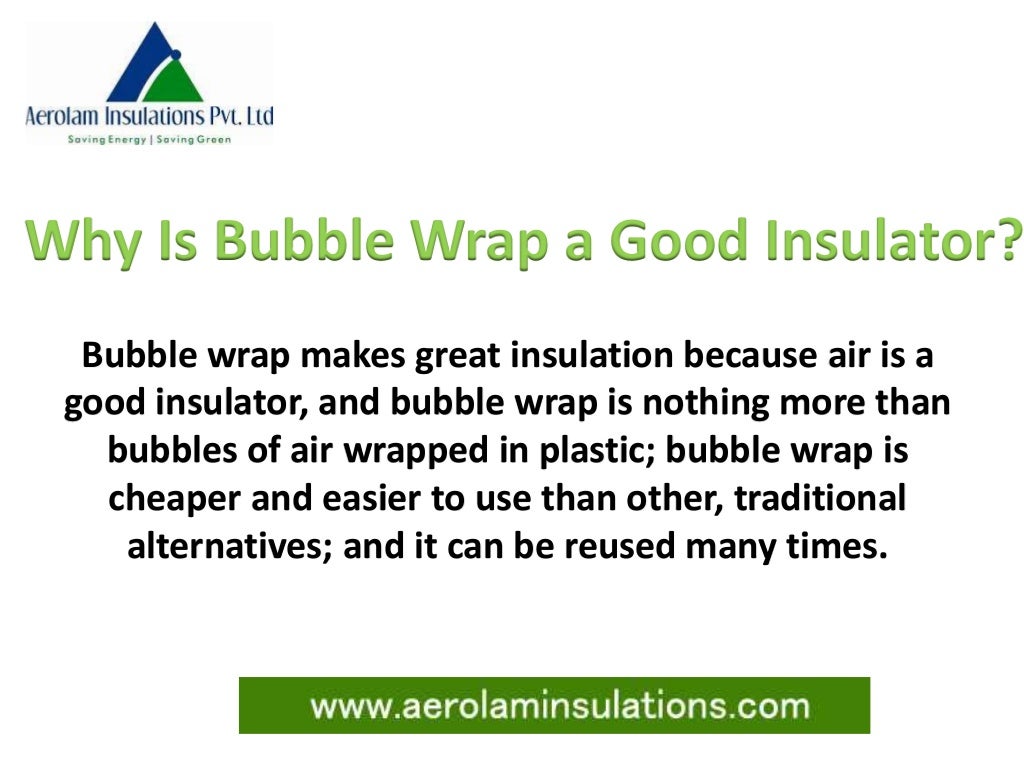 Aerolam Insulations Pvt. Ltd
Saving Energy | Saving Green

Why Is Bubble Wrap a Good Insulator?

Bubble wrap makes great insulation because air is a good insulator, and bubble wrap is nothing more than bubbles of air wrapped in plastic; bubble wrap is cheaper and easier to use than other, traditional alternatives; and it can be reused many times.

www.aerolaminsulations.com